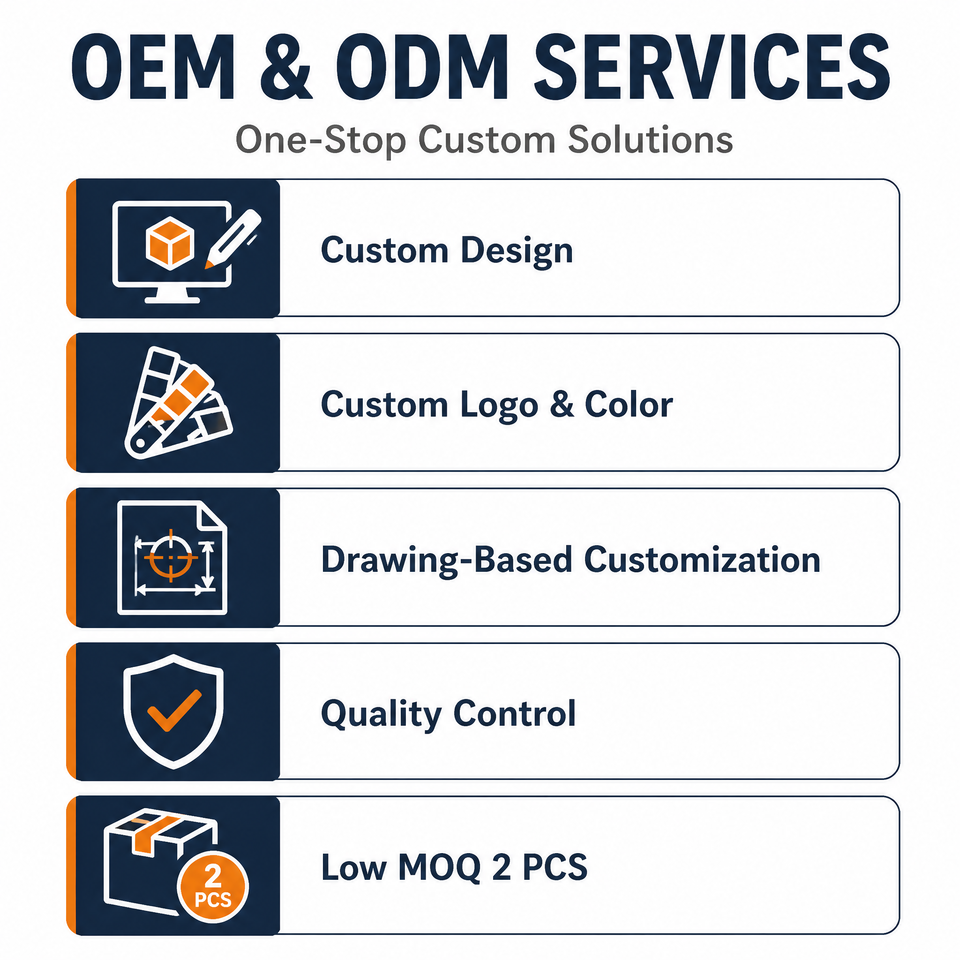 OEM & ODM SERVICES

One-Stop Custom Solutions

Custom Design

Custom Logo & Color

Drawing-Based Customization

Quality Control

2 PCS

Low MOQ 2 PCS